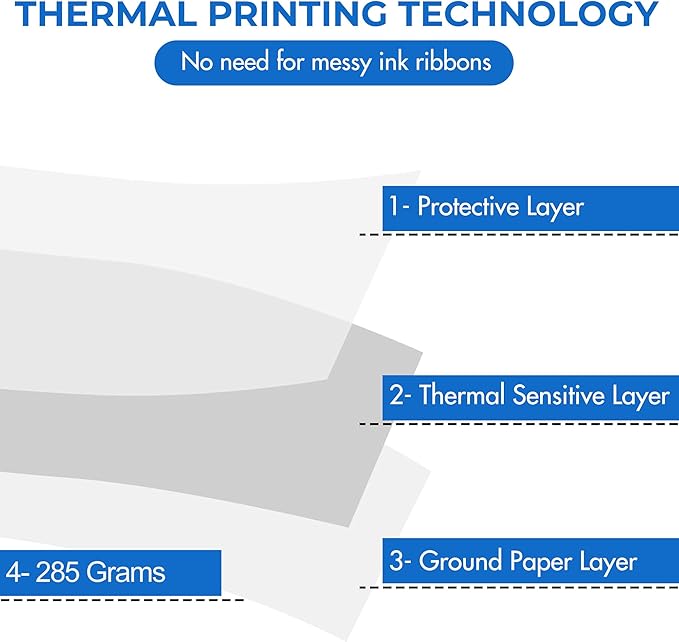 THERMAL PRINTING TECHNOLOGY

No need for messy ink ribbons

1- Protective Layer

2- Thermal Sensitive Layer

3- Ground Paper Layer

4- 285 Grams